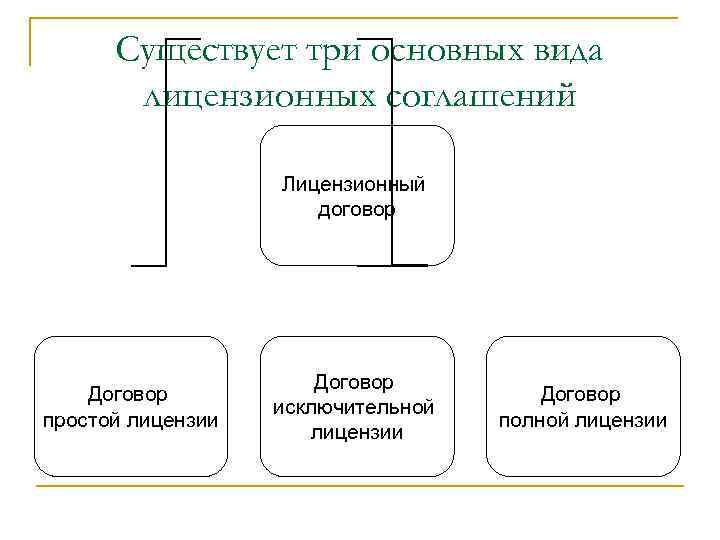 Существует три основных вида лицензионных соглашений

Лицензионный договор

Договор простой лицензии

Договор исключительной лицензии

Договор полной лицензии